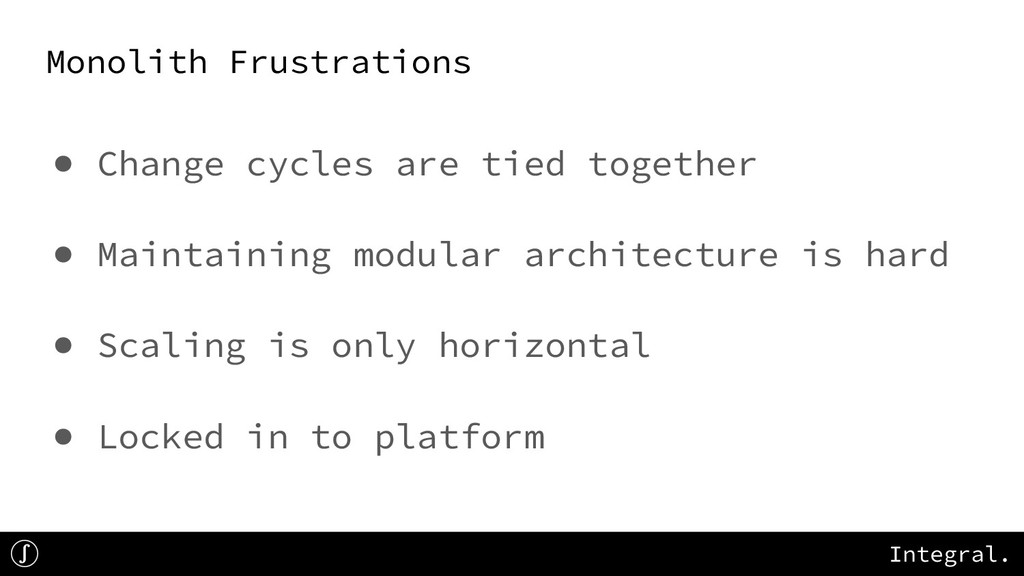 Monolith Frustrations

● Change cycles are tied together

● Maintaining modular architecture is hard

● Scaling is only horizontal

● Locked in to platform

Integral.